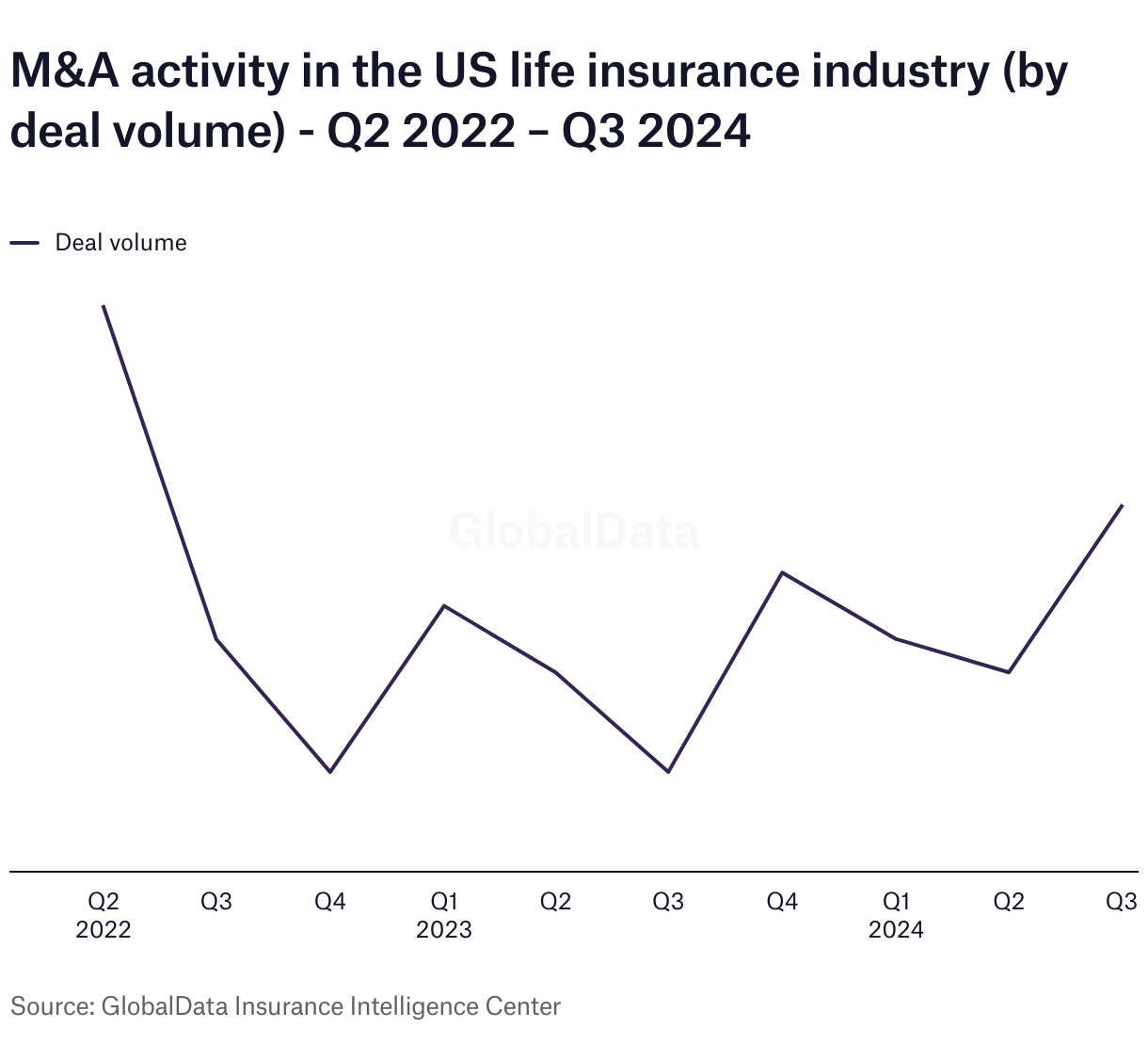 M&A activity in the US life insurance industry (by deal volume) - Q2 2022 – Q3 2024

Deal volume

GlobalData

Q2
2022

Q3

Q4

Q1
2023

Q2

Q3

Q4

Q1
2024

Q2

Q3

Source: GlobalData Insurance Intelligence Center